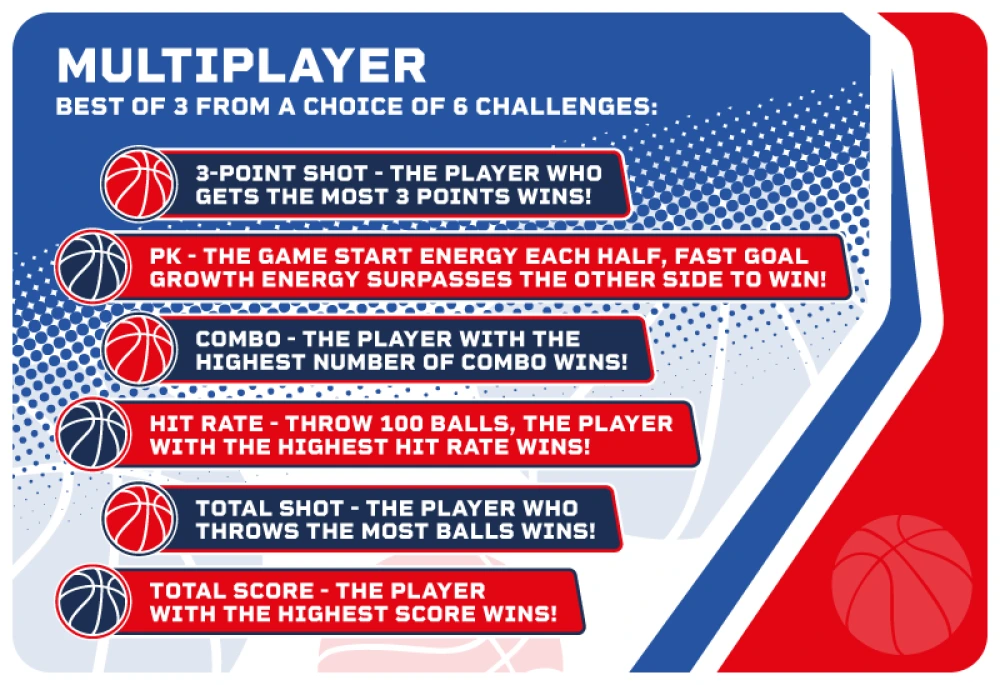 MULTIPLAYER
BEST OF 3 FROM A CHOICE OF 6 CHALLENGES:

3-POINT SHOT - THE PLAYER WHO GETS THE MOST 3 POINTS WINS!

PK - THE GAME START ENERGY EACH HALF, FAST GOAL GROWTH ENERGY SURPASSES THE OTHER SIDE TO WIN!

COMBO - THE PLAYER WITH THE HIGHEST NUMBER OF COMBO WINS!

HIT RATE - THROW 100 BALLS, THE PLAYER WITH THE HIGHEST HIT RATE WINS!

TOTAL SHOT - THE PLAYER WHO THROWS THE MOST BALLS WINS!

TOTAL SCORE - THE PLAYER WITH THE HIGHEST SCORE WINS!